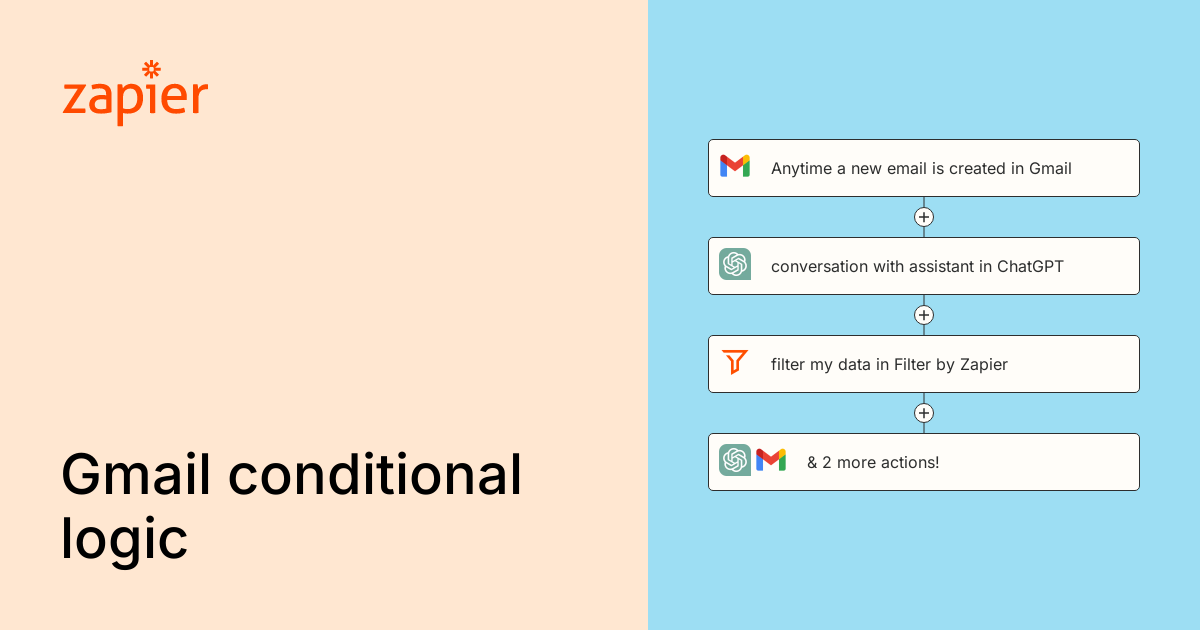 zapier

Gmail conditional logic

Anytime a new email is created in Gmail

conversation with assistant in ChatGPT

filter my data in Filter by Zapier

& 2 more actions!